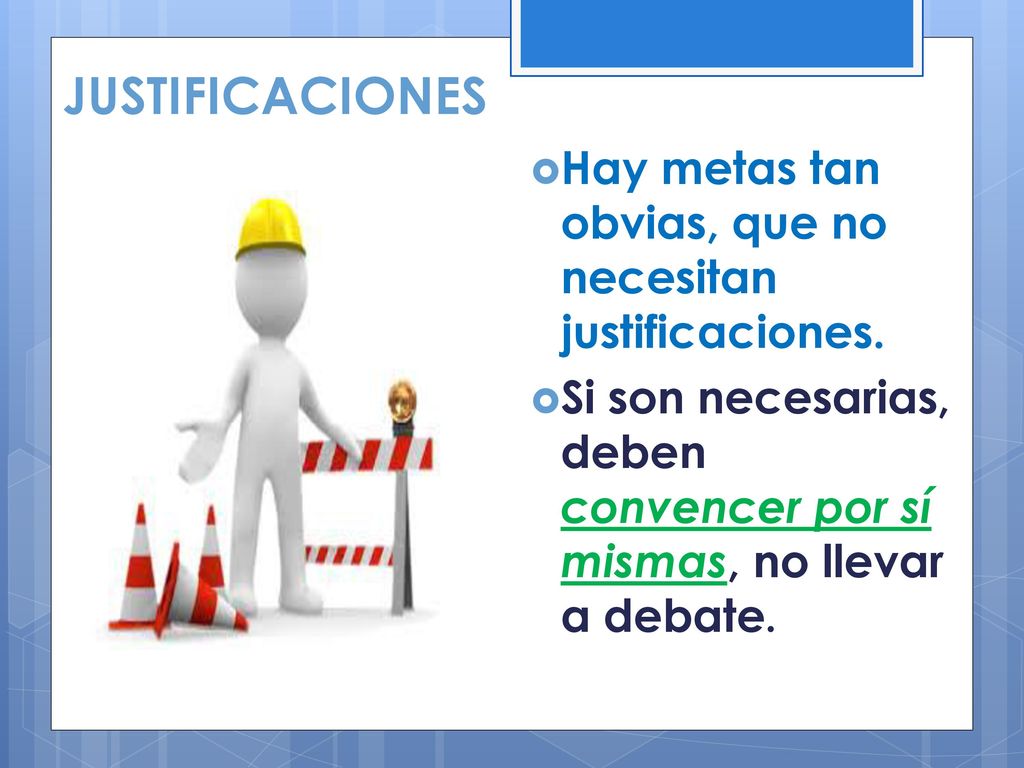 JUSTIFICACIONES

Hay metas tan obvias, que no necesitan justificaciones.

Si son necesarias, deben convencer por sí mismas, no llevar a debate.